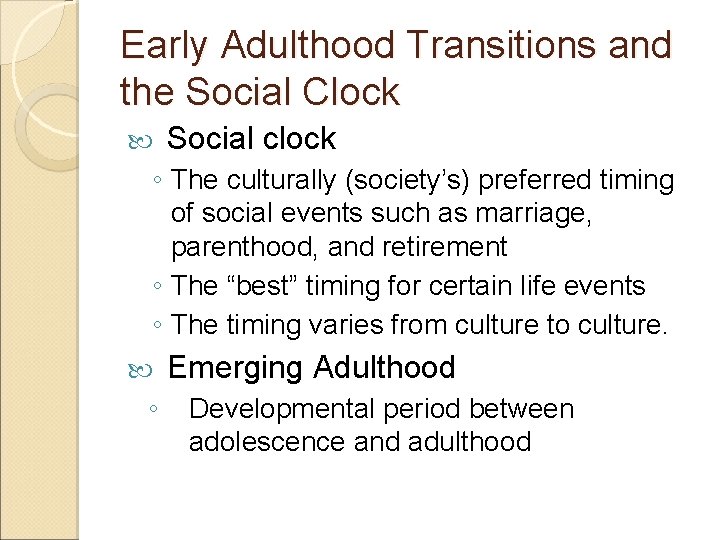 Early Adulthood Transitions and the Social Clock

Social clock

◦ The culturally (society's) preferred timing of social events such as marriage, parenthood, and retirement
◦ The "best" timing for certain life events
◦ The timing varies from culture to culture.

Emerging Adulthood

◦ Developmental period between adolescence and adulthood